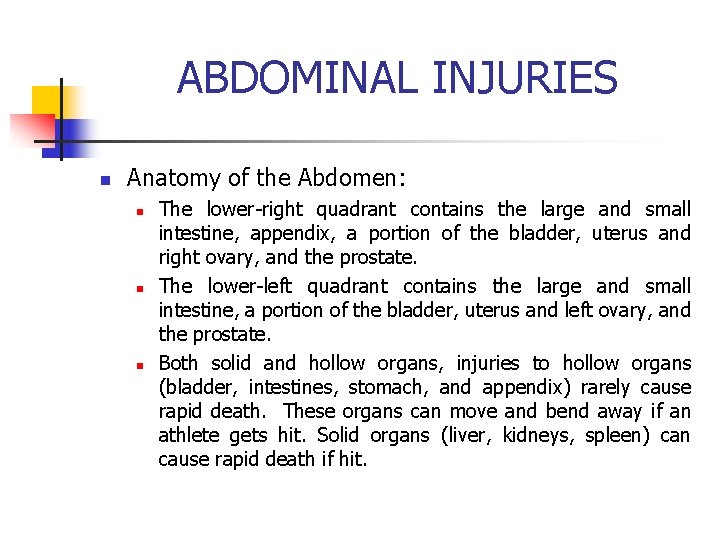 ABDOMINAL INJURIES

Anatomy of the Abdomen:

The lower-right quadrant contains the large and small intestine, appendix, a portion of the bladder, uterus and right ovary, and the prostate.

The lower-left quadrant contains the large and small intestine, a portion of the bladder, uterus and left ovary, and the prostate.

Both solid and hollow organs, injuries to hollow organs (bladder, intestines, stomach, and appendix) rarely cause rapid death. These organs can move and bend away if an athlete gets hit. Solid organs (liver, kidneys, spleen) can cause rapid death if hit.